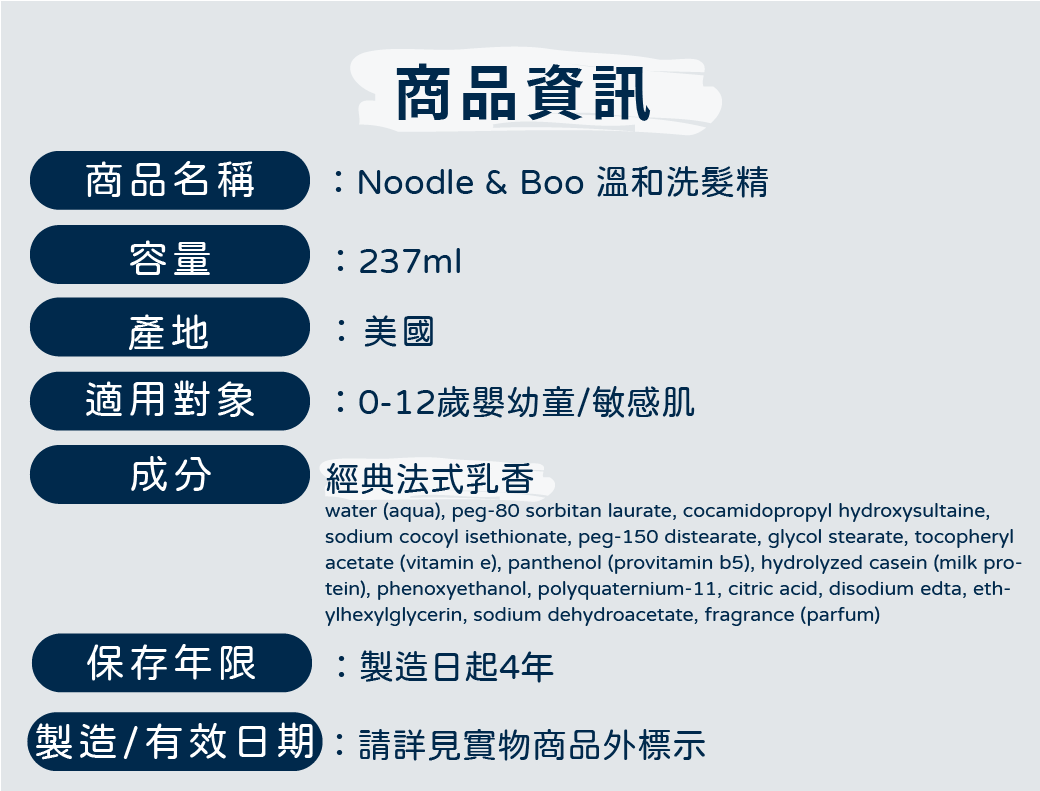 商品資訊

商品名稱 ：Noodle & Boo 溫和洗髮精

容量 ：237ml

產地 ：美國

適用對象 ：0-12歲嬰幼童/敏感肌

成分 經典法式乳香
water (aqua), peg-80 sorbitan laurate, cocamidopropyl hydroxysultaine, sodium cocoyl isethionate, peg-150 distearate, glycol stearate, tocopheryl acetate (vitamin e), panthenol (provitamin b5), hydrolyzed casein (milk protein), phenoxyethanol, polyquaternium-11, citric acid, disodium edta, ethylhexylglycerin, sodium dehydroacetate, fragrance (parfum)

保存年限 ：製造日起4年

製造/有效日期 ：請詳見實物商品外標示